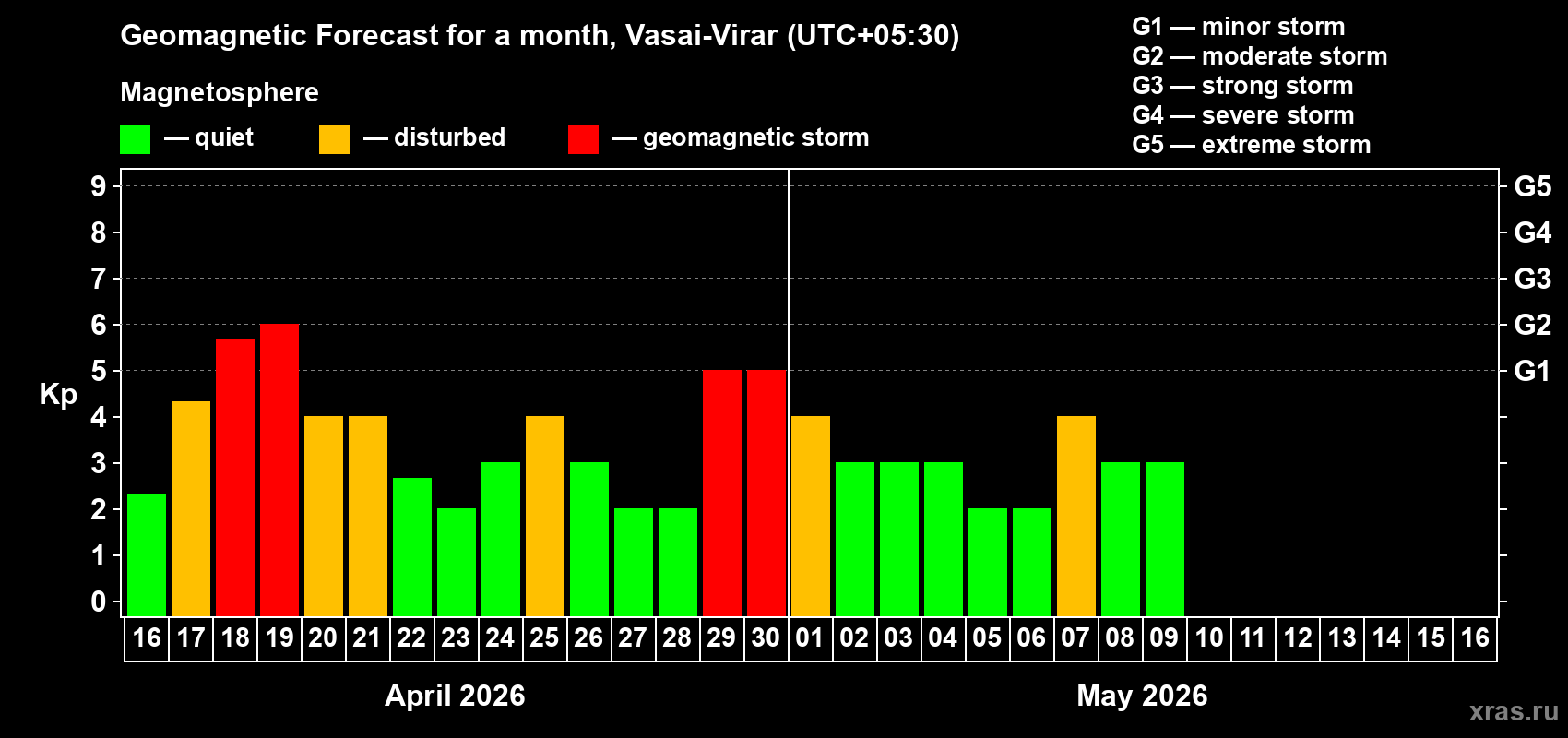 Geomagnetic Forecast for a month, Vasai-Virar (UTC+05:30)

Magnetosphere

— quiet — disturbed — geomagnetic storm

G1 — minor storm
G2 — moderate storm
G3 — strong storm
G4 — severe storm
G5 — extreme storm

Kp

9
8
7
6
5
4
3
2
1
0

G5
G4
G3
G2
G1

16 17 18 19 20 21 22 23 24 25 26 27 28 29 30 01 02 03 04 05 06 07 08 09 10 11 12 13 14 15 16

April 2026

May 2026

xras.ru